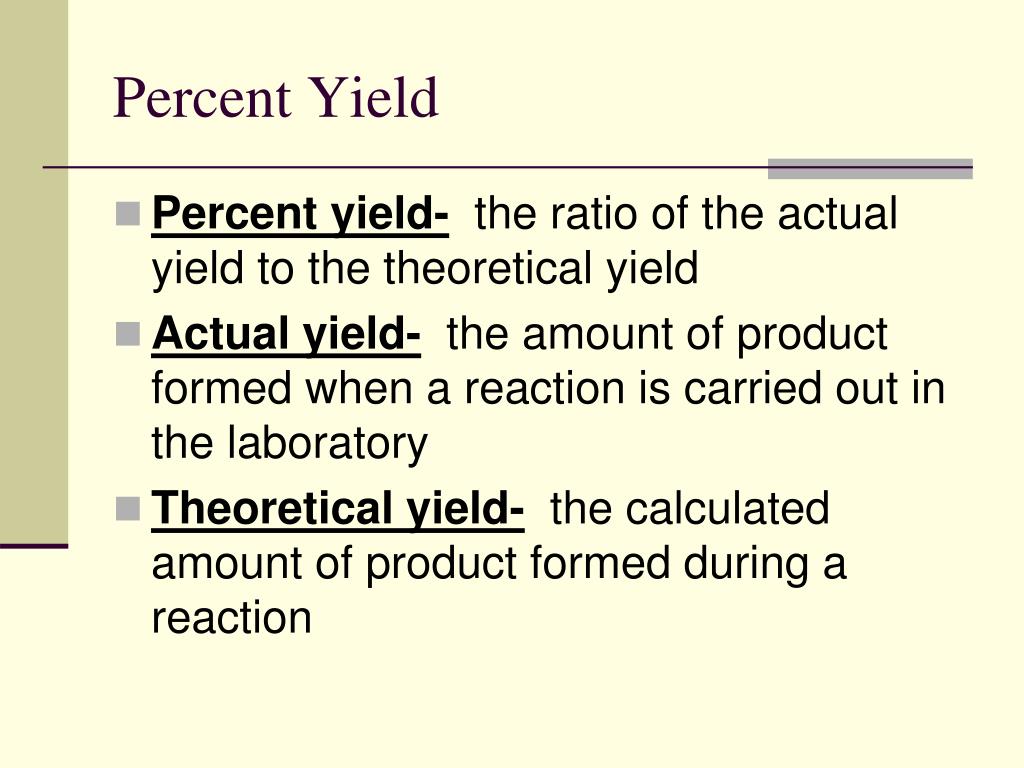 Percent Yield

Percent yield- the ratio of the actual yield to the theoretical yield

Actual yield- the amount of product formed when a reaction is carried out in the laboratory

Theoretical yield- the calculated amount of product formed during a reaction